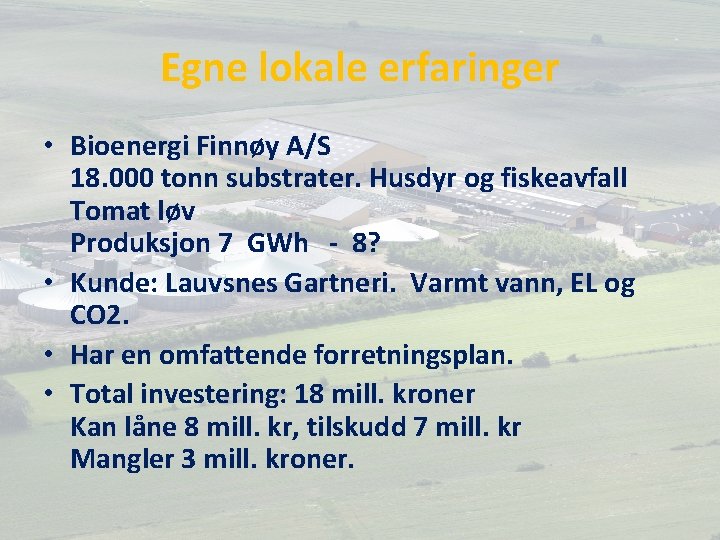 Egne lokale erfaringer

• Bioenergi Finnøy A/S
18.000 tonn substrater. Husdyr og fiskeavfall
Tomat løv
Produksjon 7 GWh - 8?
• Kunde: Lauvsnes Gartneri. Varmt vann, EL og CO2.
• Har en omfattende forretningsplan.
• Total investering: 18 mill. kroner
Kan låne 8 mill. kr, tilskudd 7 mill. kr
Mangler 3 mill. kroner.